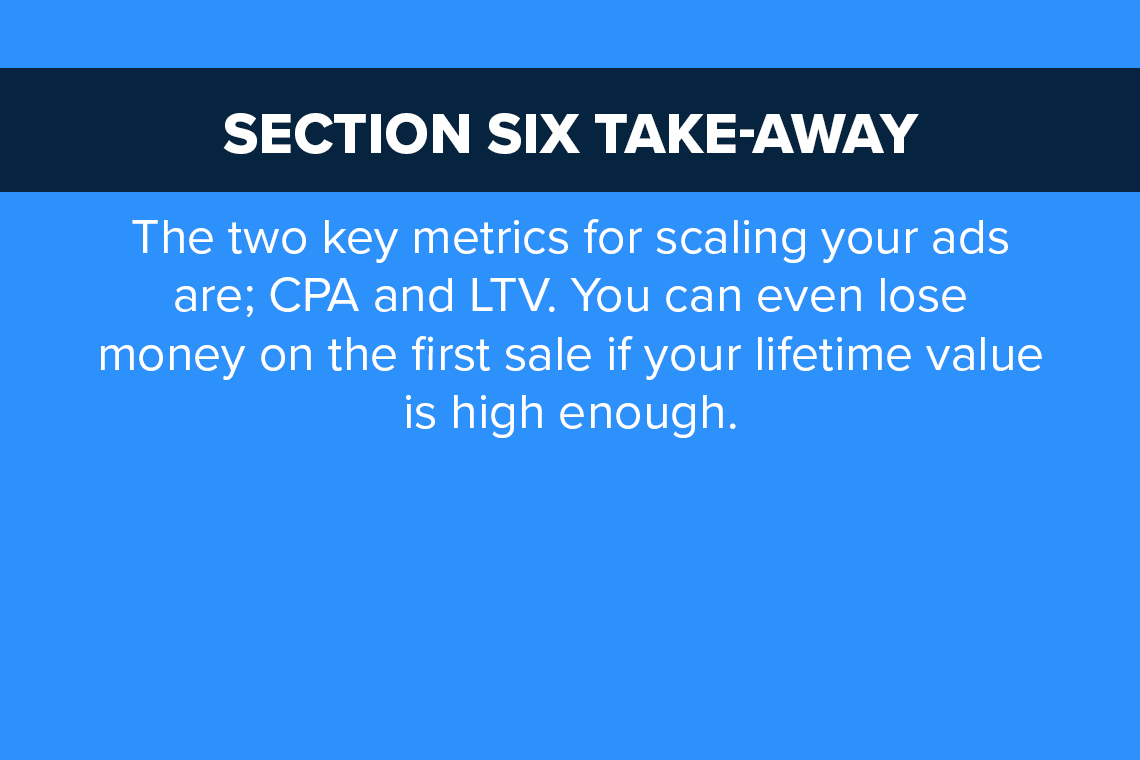 SECTION SIX TAKE-AWAY

The two key metrics for scaling your ads are; CPA and LTV. You can even lose money on the first sale if your lifetime value is high enough.